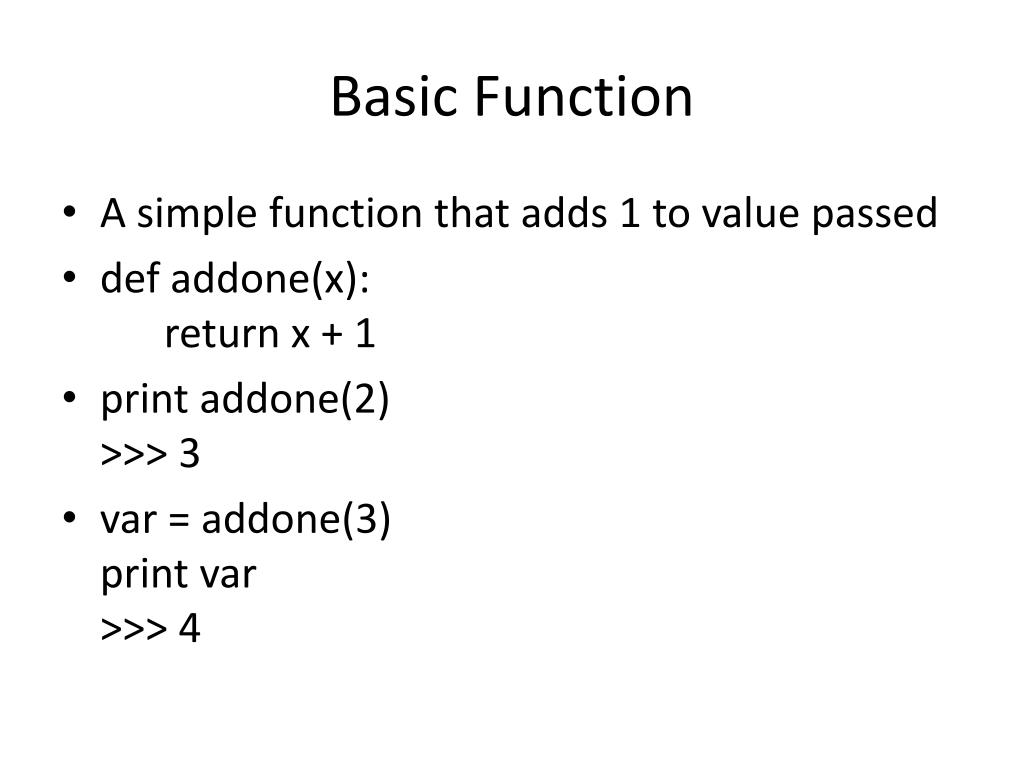 Basic Function

• A simple function that adds 1 to value passed
• def addone(x):
    return x + 1
• print addone(2)
>>> 3
• var = addone(3)
print var
>>> 4